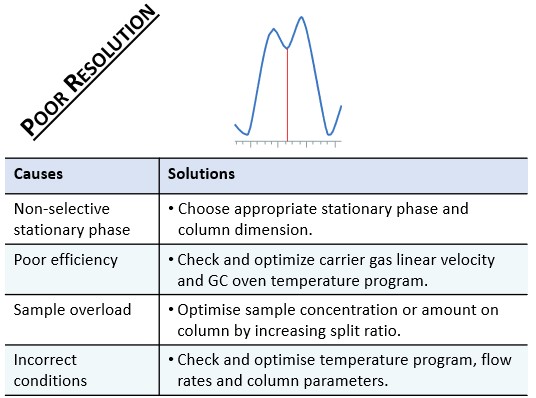 POOR RESOLUTION

| Causes | Solutions |
|---|---|
| Non-selective stationary phase | • Choose appropriate stationary phase and column dimension. |
| Poor efficiency | • Check and optimize carrier gas linear velocity and GC oven temperature program. |
| Sample overload | • Optimise sample concentration or amount on column by increasing split ratio. |
| Incorrect conditions | • Check and optimise temperature program, flow rates and column parameters. |